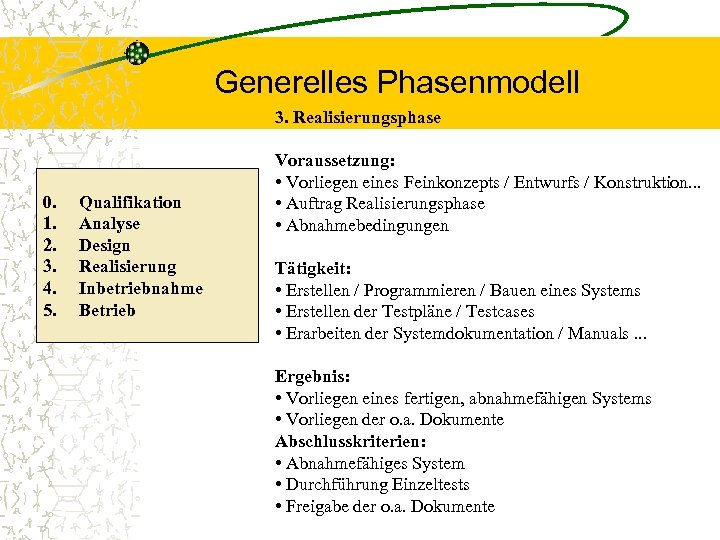 Generelles Phasenmodell

3. Realisierungsphase

0. Qualifikation
1. Analyse
2. Design
3. Realisierung
4. Inbetriebnahme
5. Betrieb

Voraussetzung:
• Vorliegen eines Feinkonzepts / Entwurfs / Konstruktion...
• Auftrag Realisierungsphase
• Abnahmebedingungen

Tätigkeit:
• Erstellen / Programmieren / Bauen eines Systems
• Erstellen der Testpläne / Testcases
• Erarbeiten der Systemdokumentation / Manuals ...

Ergebnis:
• Vorliegen eines fertigen, abnahmefähigen Systems
• Vorliegen der o.a. Dokumente
Abschlusskriterien:
• Abnahmefähiges System
• Durchführung Einzeltests
• Freigabe der o.a. Dokumente